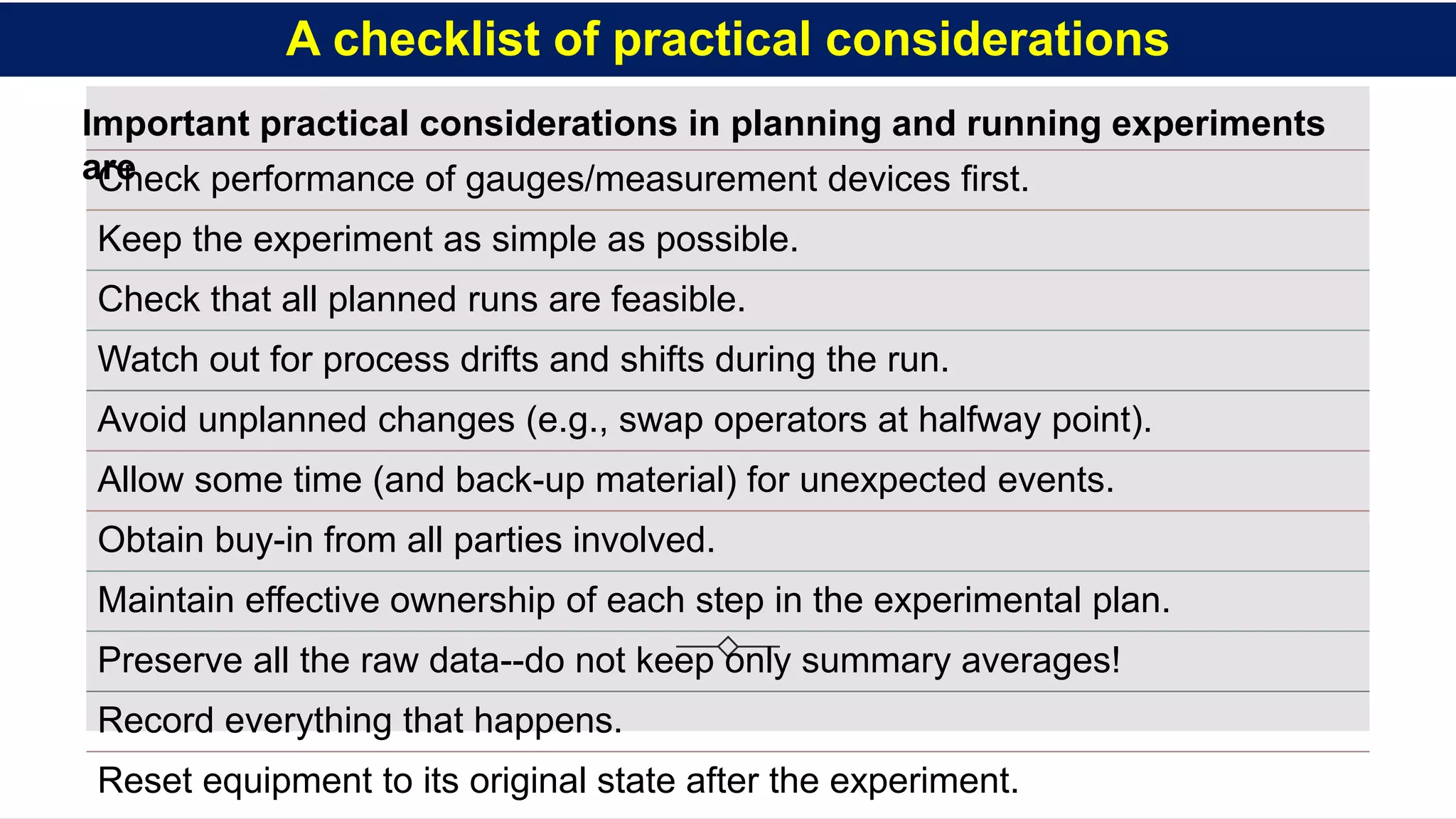 A checklist of practical considerations

Important practical considerations in planning and running experiments are

Check performance of gauges/measurement devices first.

Keep the experiment as simple as possible.

Check that all planned runs are feasible.

Watch out for process drifts and shifts during the run.

Avoid unplanned changes (e.g., swap operators at halfway point).

Allow some time (and back-up material) for unexpected events.

Obtain buy-in from all parties involved.

Maintain effective ownership of each step in the experimental plan.

Preserve all the raw data--do not keep only summary averages!

Record everything that happens.

Reset equipment to its original state after the experiment.